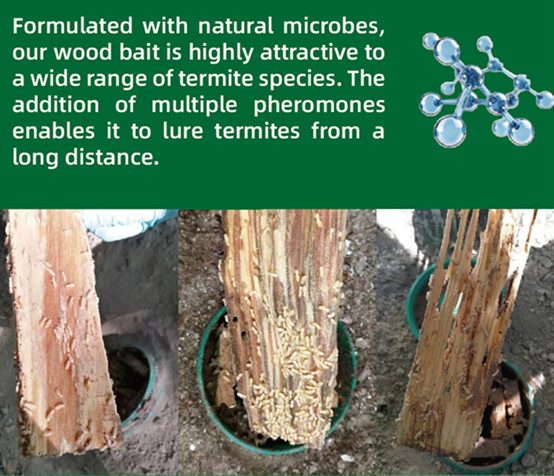 Formulated with natural microbes, our wood bait is highly attractive to a wide range of termite species. The addition of multiple pheromones enables it to lure termites from a long distance.